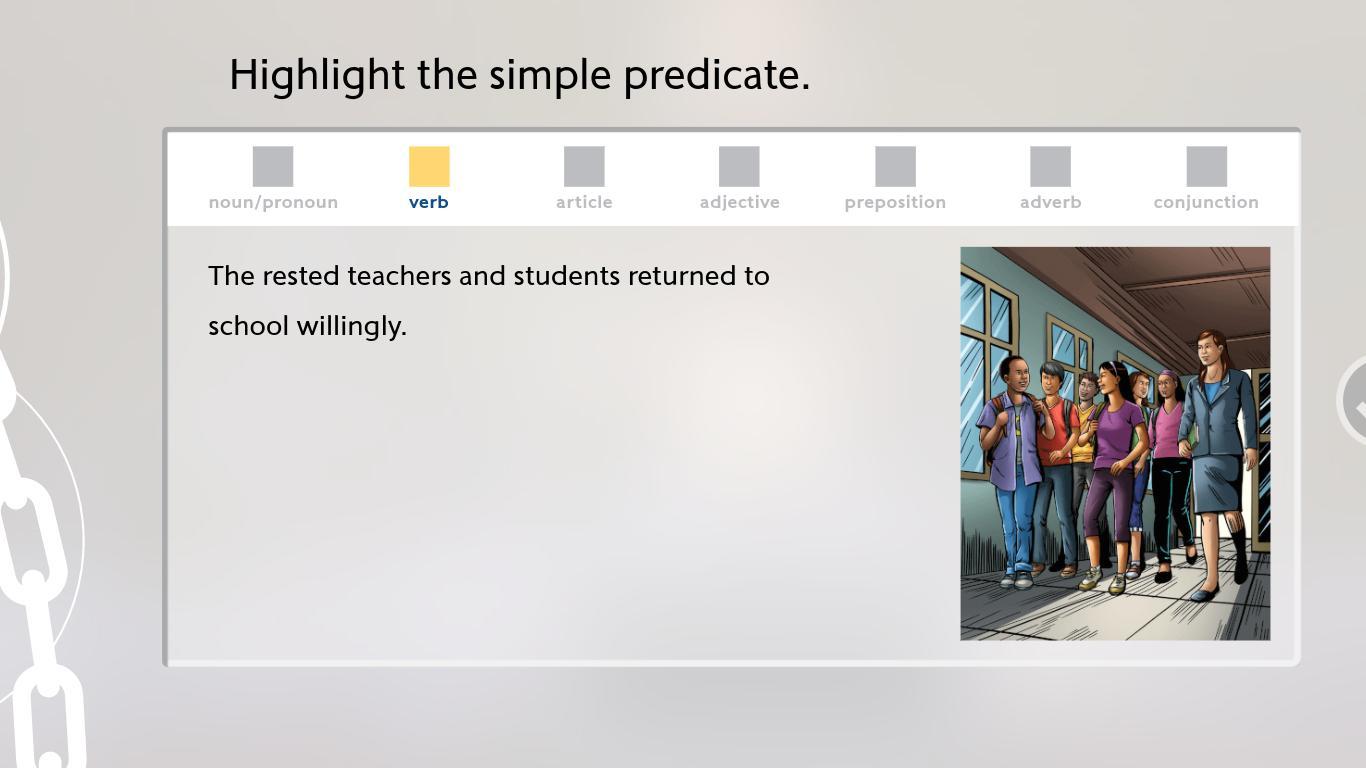 Highlight the simple predicate.

noun/pronoun verb article adjective preposition adverb conjunction

The rested teachers and students returned to school willingly.